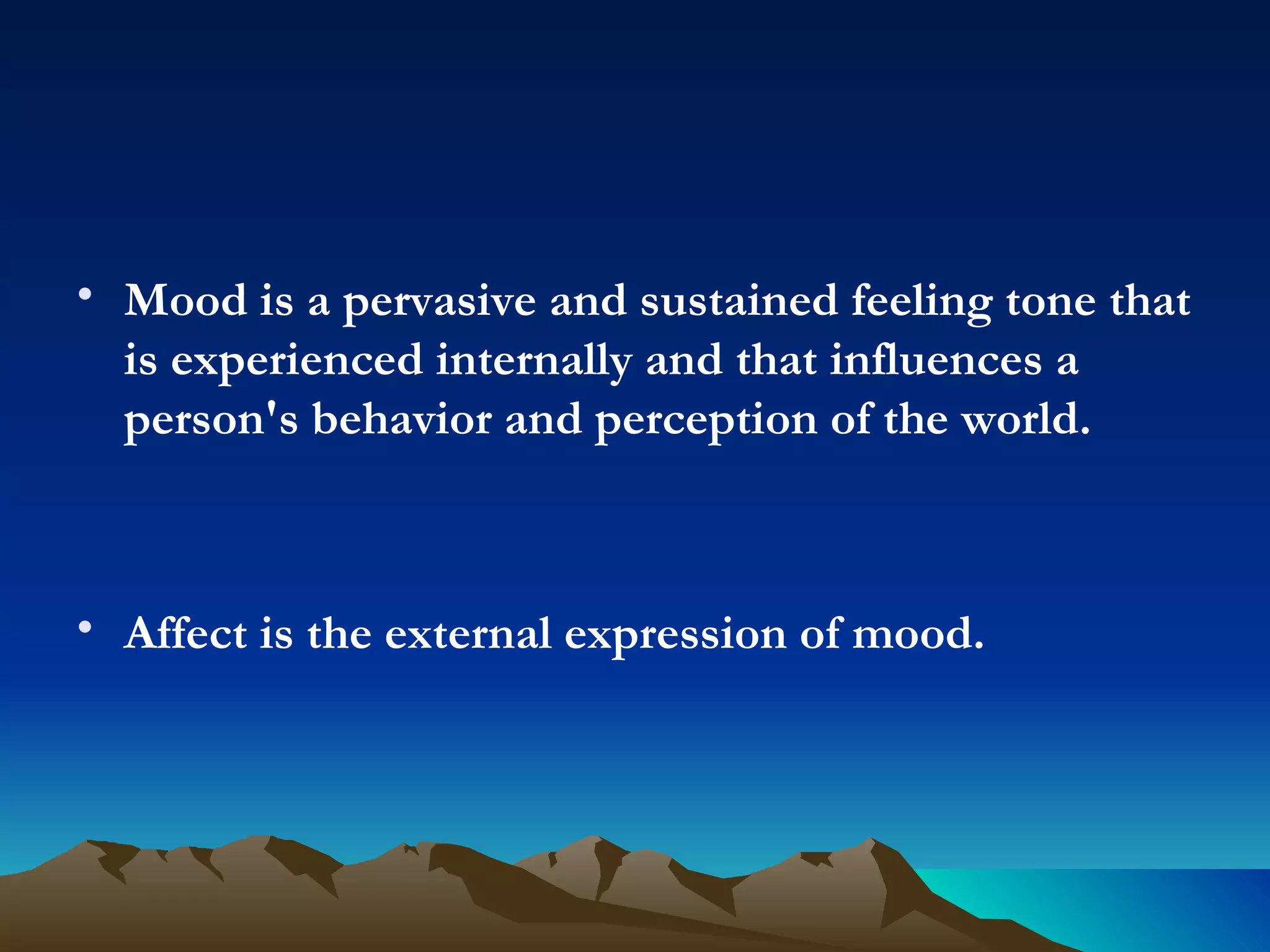 • Mood is a pervasive and sustained feeling tone that is experienced internally and that influences a person's behavior and perception of the world.

• Affect is the external expression of mood.